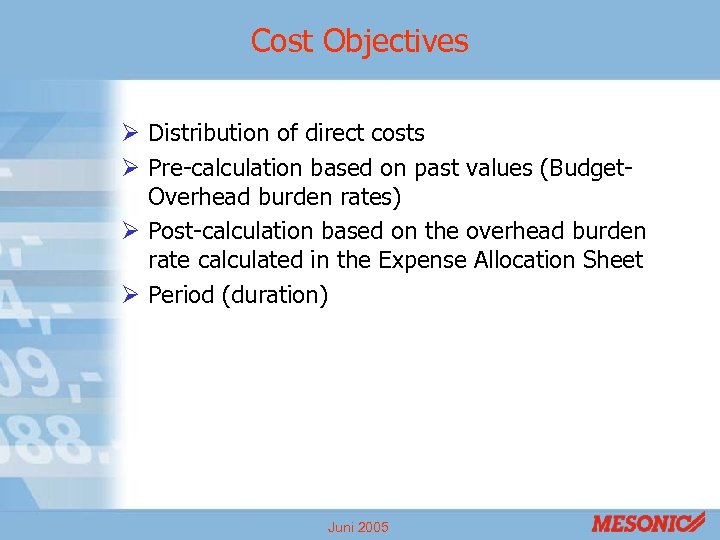 Cost Objectives

➢ Distribution of direct costs
➢ Pre-calculation based on past values (Budget-Overhead burden rates)
➢ Post-calculation based on the overhead burden rate calculated in the Expense Allocation Sheet
➢ Period (duration)

Juni 2005

MESONIC